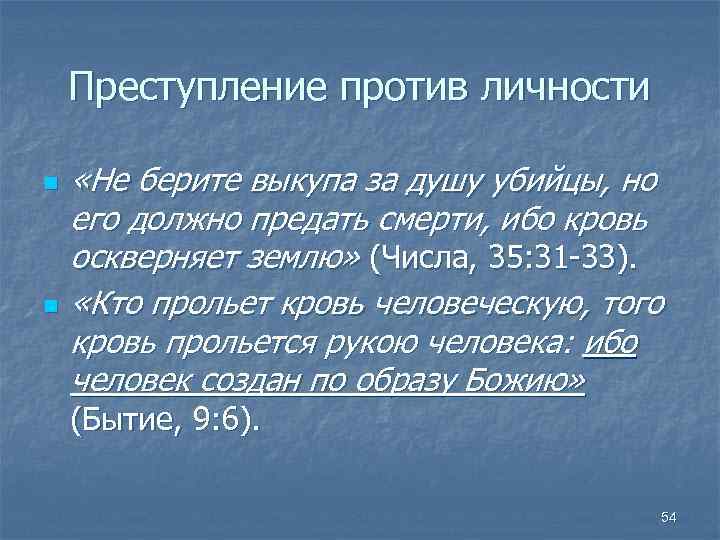 Преступление против личности

«Не берите выкупа за душу убийцы, но его должно предать смерти, ибо кровь оскверняет землю» (Числа, 35:31-33).

«Кто прольет кровь человеческую, того кровь прольется рукою человека: ибо человек создан по образу Божию» (Бытие, 9:6).

54